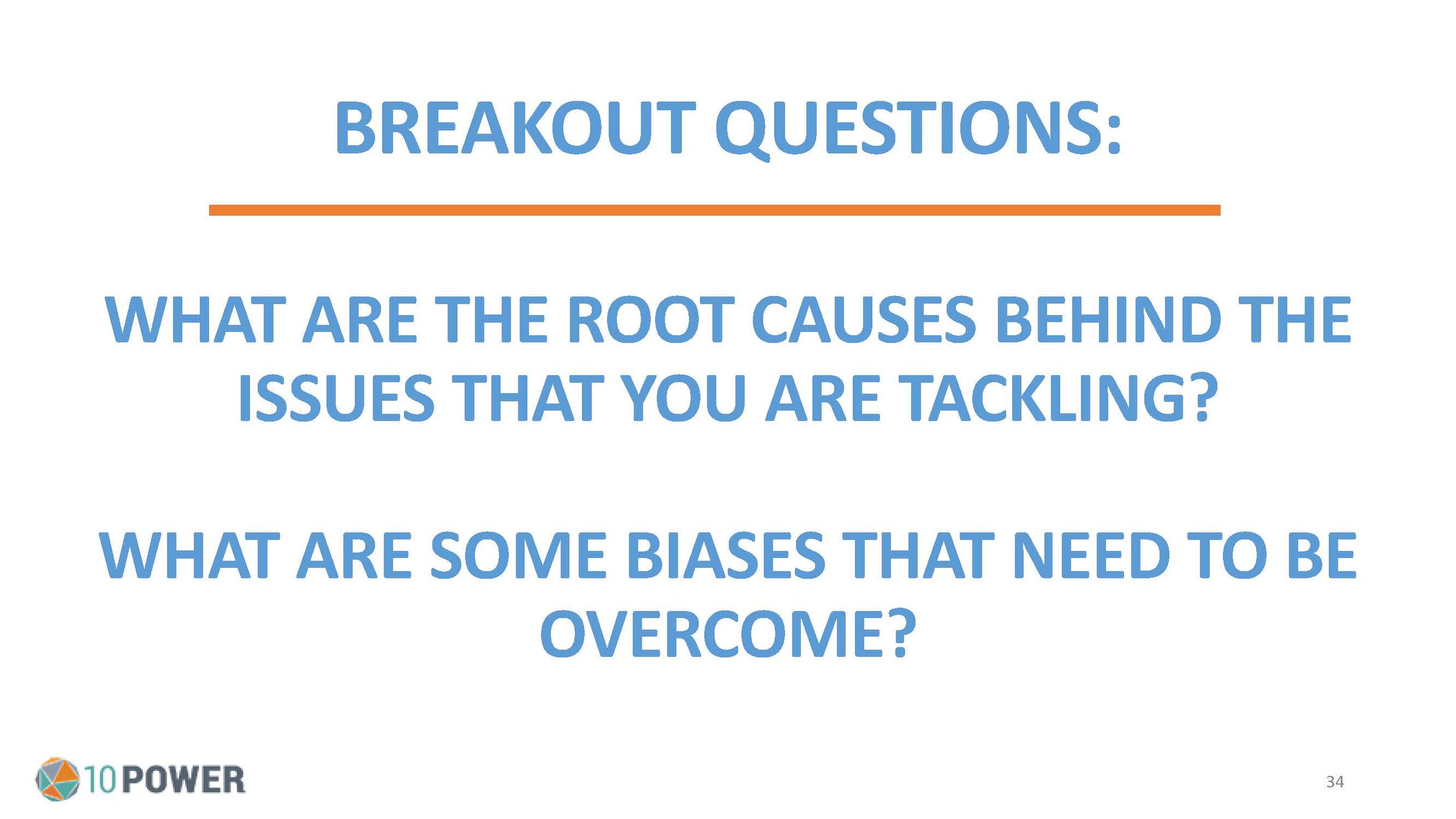 BREAKOUT QUESTIONS:

WHAT ARE THE ROOT CAUSES BEHIND THE ISSUES THAT YOU ARE TACKLING?

WHAT ARE SOME BIASES THAT NEED TO BE OVERCOME?

10POWER

34